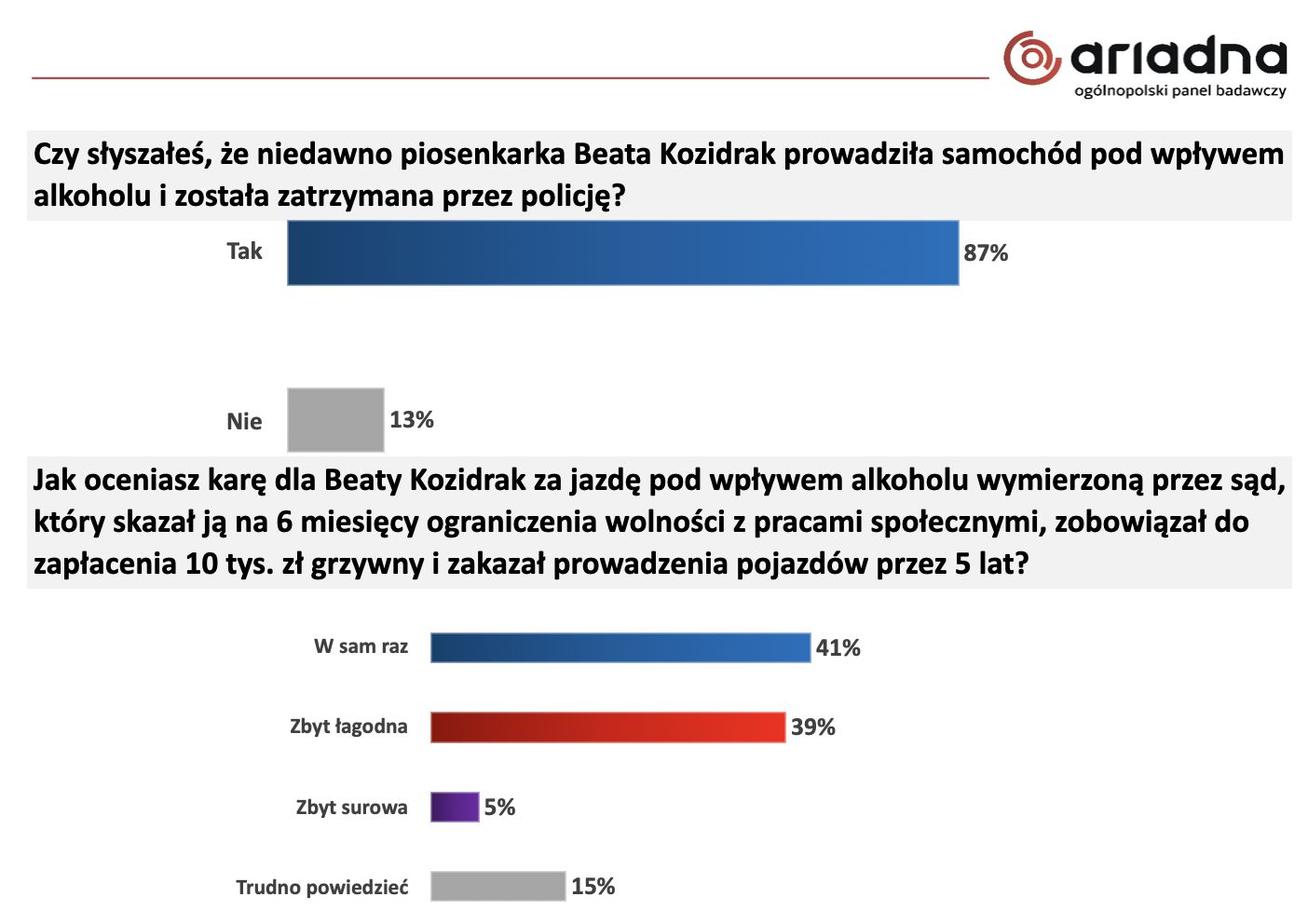 ariadna
ogólnopolski panel badawczy

Czy słyszałeś, że niedawno piosenkarka Beata Kozidrak prowadziła samochód pod wpływem alkoholu i została zatrzymana przez policję?

Tak 87%

Nie 13%

Jak oceniasz karę dla Beaty Kozidrak za jazdę pod wpływem alkoholu wymierzoną przez sąd, który skazał ją na 6 miesięcy ograniczenia wolności z pracami społecznymi, zobowiązał do zapłacenia 10 tys. zł grzywny i zakazał prowadzenia pojazdów przez 5 lat?

W sam raz 41%

Zbyt łagodna 39%

Zbyt surowa 5%

Trudno powiedzieć 15%